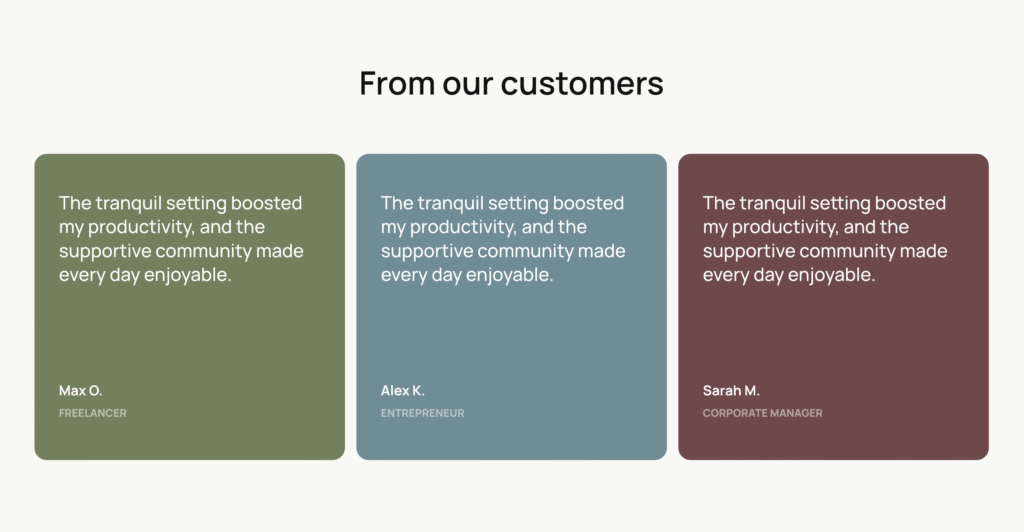 From our customers

The tranquil setting boosted my productivity, and the supportive community made every day enjoyable.

Max O.

FREELANCER

The tranquil setting boosted my productivity, and the supportive community made every day enjoyable.

Alex K.

ENTREPRENEUR

The tranquil setting boosted my productivity, and the supportive community made every day enjoyable.

Sarah M.

CORPORATE MANAGER